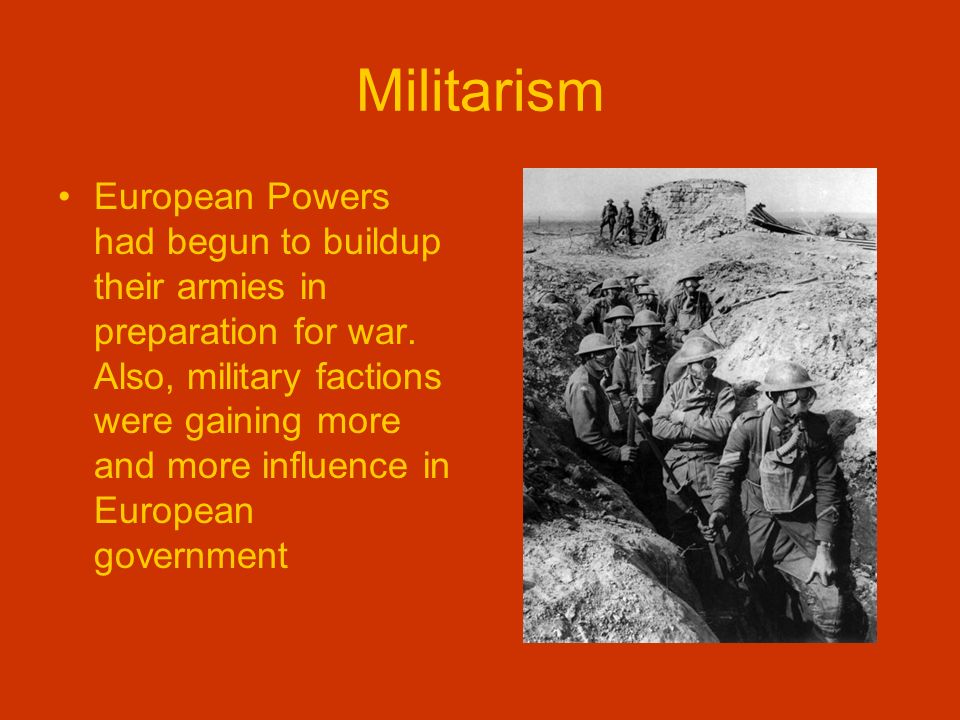 Militarism

• European Powers had begun to buildup their armies in preparation for war. Also, military factions were gaining more and more influence in European government